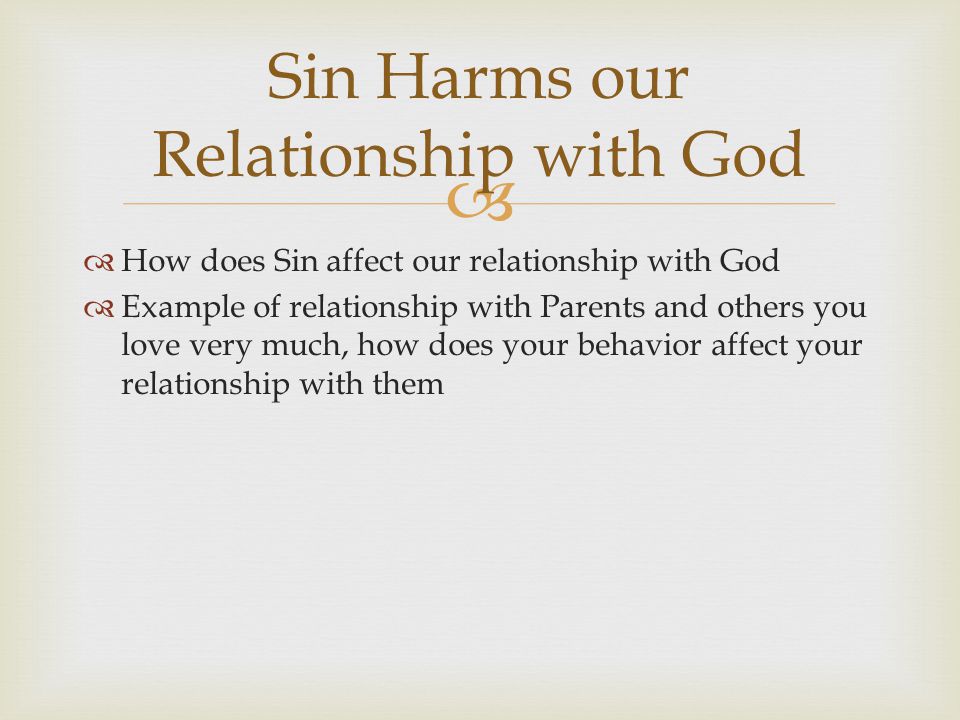 Sin Harms our Relationship with God

How does Sin affect our relationship with God

Example of relationship with Parents and others you love very much, how does your behavior affect your relationship with them